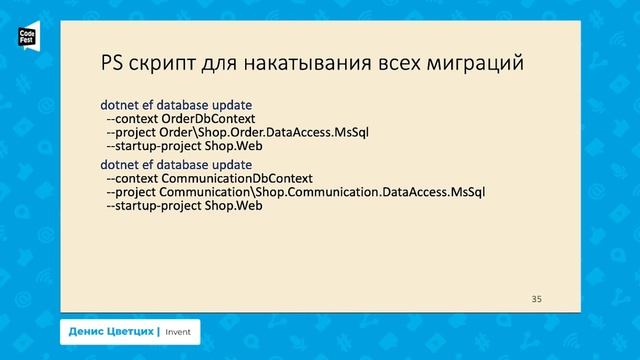 Code Fest

PS скрипт для накатывания всех миграций

dotnet ef database update
--context OrderDbContext
--project Order\Shop.Order.DataAccess.MsSql
--startup-project Shop.Web

dotnet ef database update
--context CommunicationDbContext
--project Communication\Shop.Communication.DataAccess.MsSql
--startup-project Shop.Web

35

Денис Цветцих | Invent